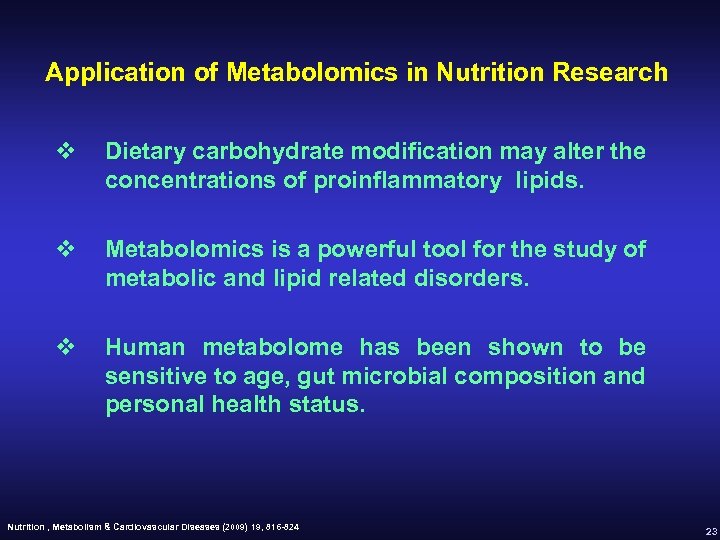 Application of Metabolomics in Nutrition Research

❖ Dietary carbohydrate modification may alter the concentrations of proinflammatory lipids.

❖ Metabolomics is a powerful tool for the study of metabolic and lipid related disorders.

❖ Human metabolome has been shown to be sensitive to age, gut microbial composition and personal health status.

Nutrition , Metabolism & Cardiovascular Diseases (2009) 19, 816-824

23